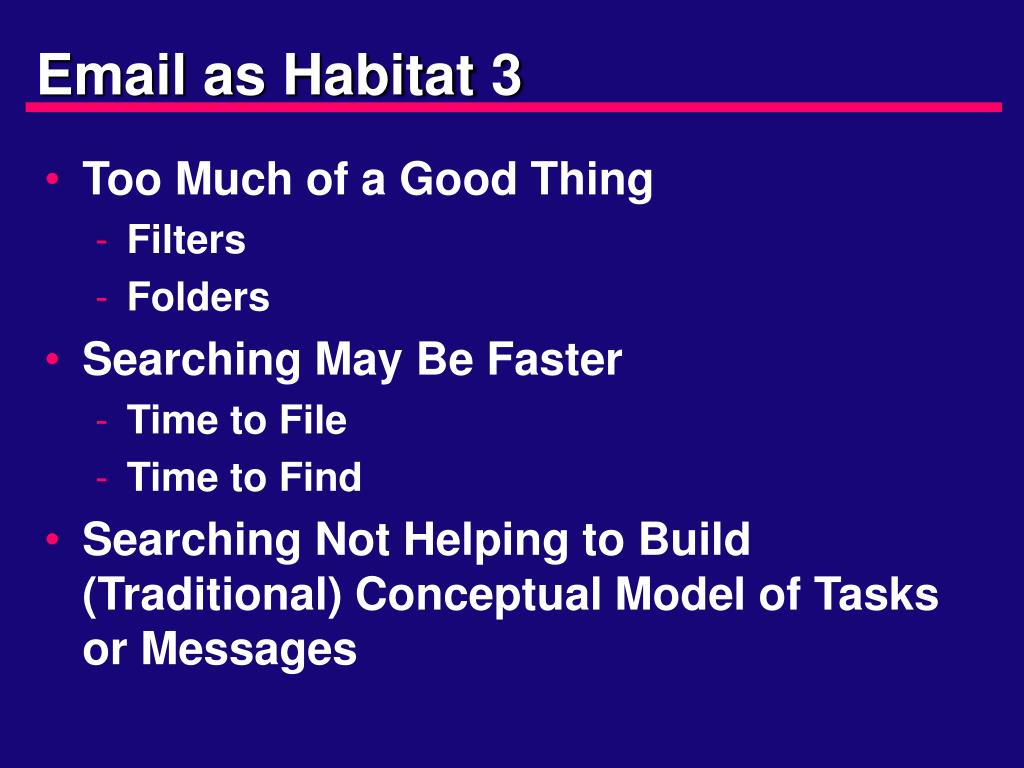 Email as Habitat 3

• Too Much of a Good Thing
- Filters
- Folders
• Searching May Be Faster
- Time to File
- Time to Find
• Searching Not Helping to Build (Traditional) Conceptual Model of Tasks or Messages